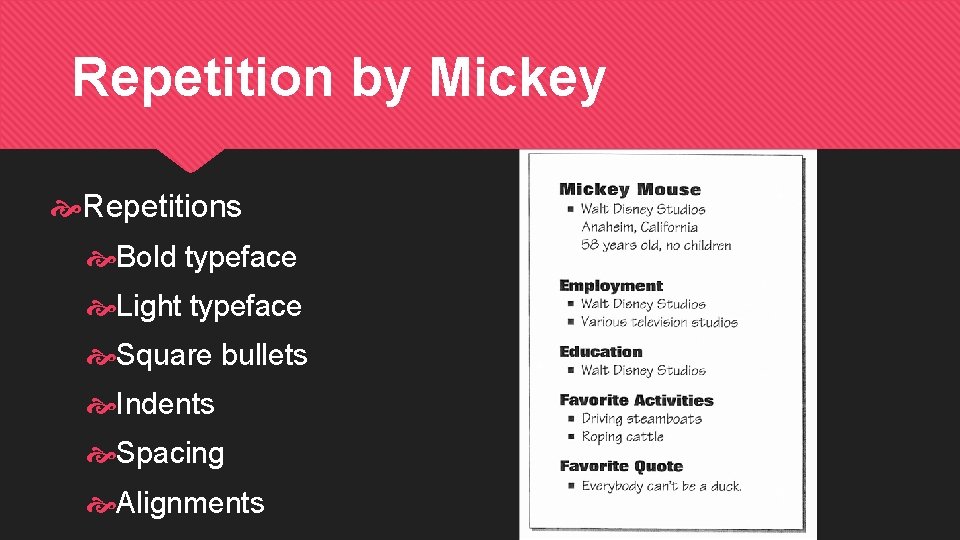 Repetition by Mickey

Repetitions

Bold typeface

Light typeface

Square bullets

Indents

Spacing

Alignments

Mickey Mouse
■ Walt Disney Studios
Anaheim, California
58 years old, no children

Employment
■ Walt Disney Studios
■ Various television studios

Education
■ Walt Disney Studios

Favorite Activities
■ Driving steamboats
■ Roping cattle

Favorite Quote
■ Everybody can't be a duck.